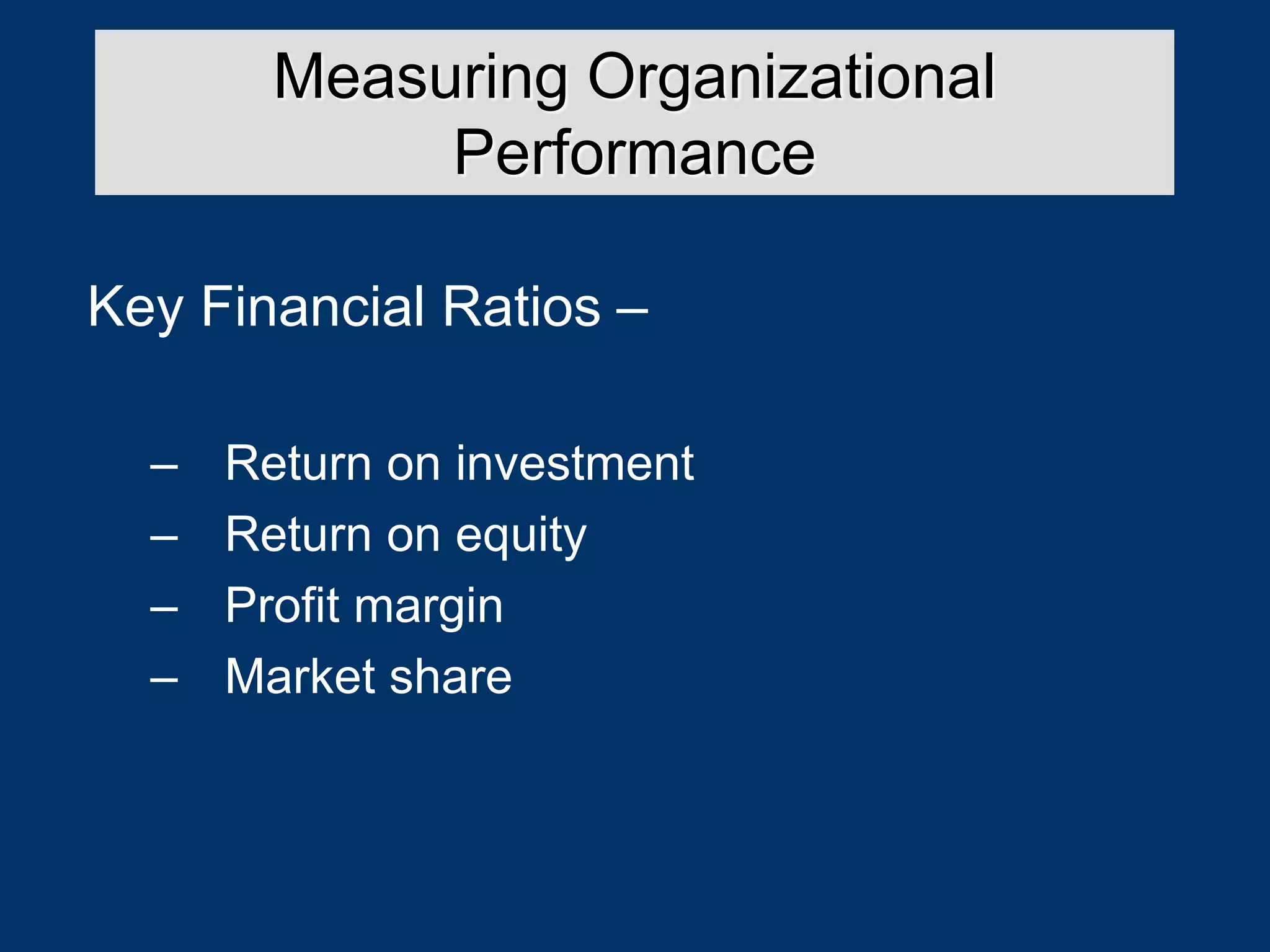 Measuring Organizational Performance

Key Financial Ratios –

– Return on investment
– Return on equity
– Profit margin
– Market share